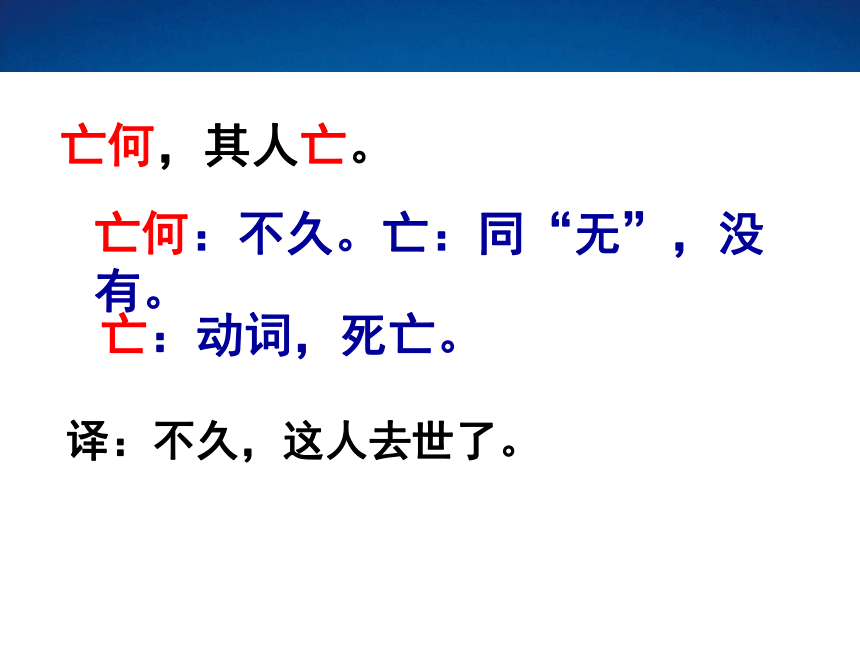 亡何，其人亡。

亡何：不久。亡：同“无”，没有。

亡：动词，死亡。

译：不久，这人去世了。